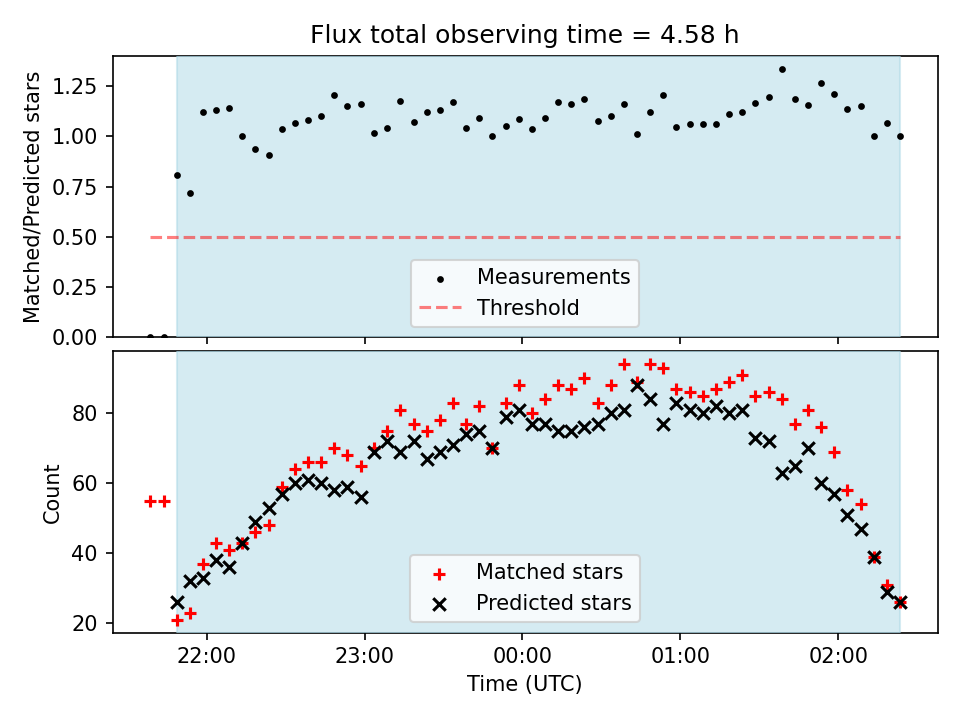 Flux total observing time = 4.58 h

Matched/Predicted stars

1.25
1.00
0.75
0.50
0.25
0.00

Measurements
Threshold

Count

80
60
40
20

Matched stars
Predicted stars

22:00
23:00
00:00
01:00
02:00

Time (UTC)